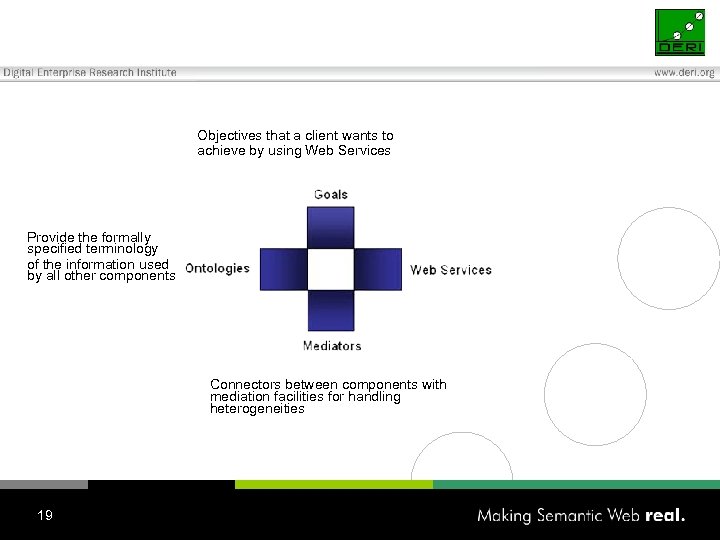 DERI

Digital Enterprise Research Institute

www.deri.org

Objectives that a client wants to achieve by using Web Services

Goals

Provide the formally specified terminology of the information used by all other components

Ontologies

Web Services

Mediators

Connectors between components with mediation facilities for handling heterogeneities

19

Making Semantic Web real.